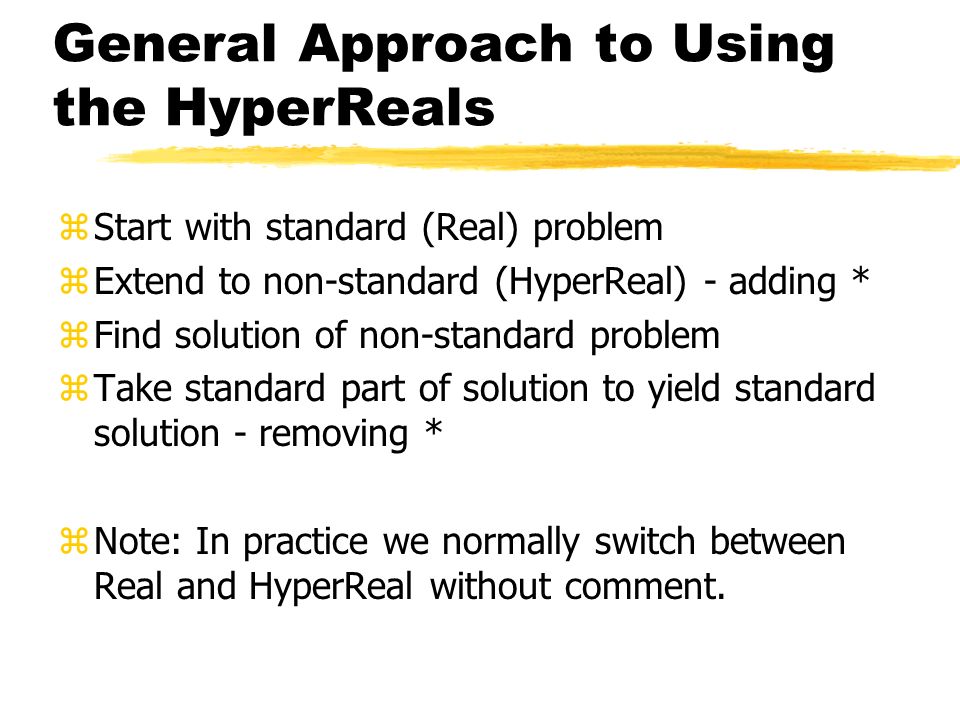 General Approach to Using the HyperReals

⌘ Start with standard (Real) problem
⌘ Extend to non-standard (HyperReal) - adding *
⌘ Find solution of non-standard problem
⌘ Take standard part of solution to yield standard solution - removing *

⌘ Note: In practice we normally switch between Real and HyperReal without comment.